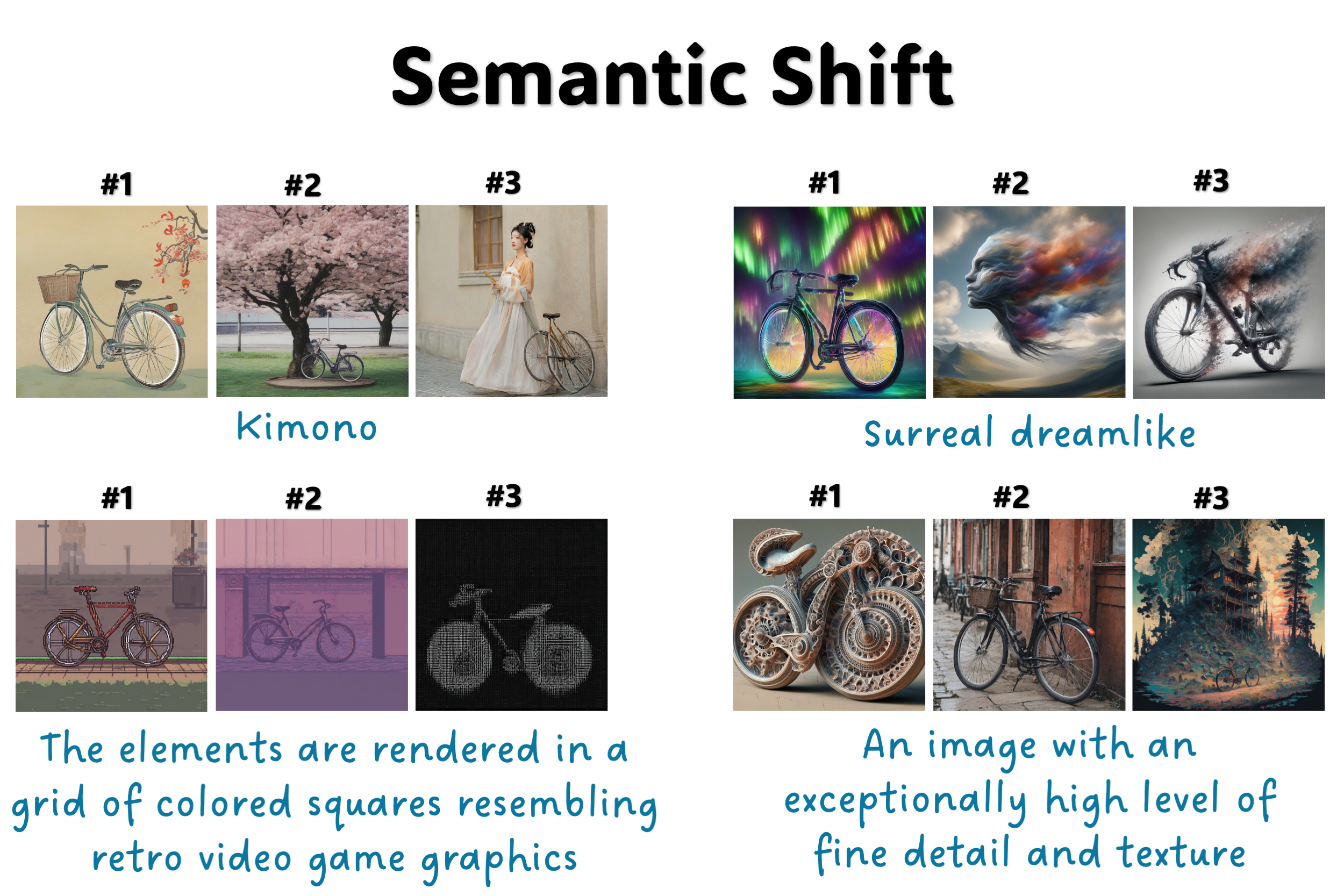 Semantic Shift

#1 #2 #3

Kimono

#1 #2 #3

Surreal dreamlike

#1 #2 #3

The elements are rendered in a grid of colored squares resembling retro video game graphics

#1 #2 #3

An image with an exceptionally high level of fine detail and texture